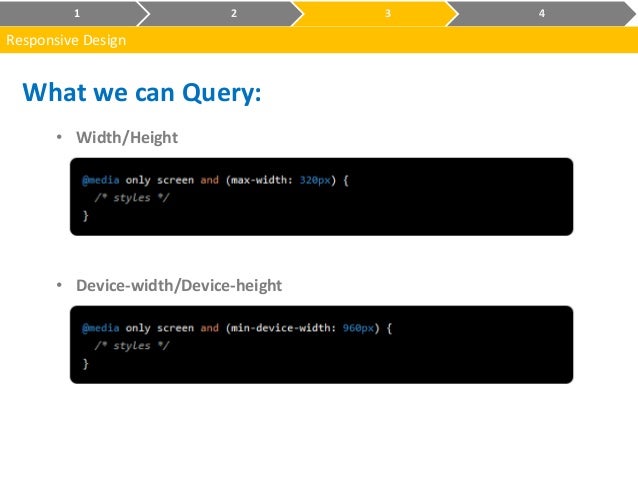 1 2 3 4

Responsive Design

What we can Query:

• Width/Height

@media only screen and (max-width: 320px) {
  /* styles */
}

• Device-width/Device-height

@media only screen and (min-device-width: 960px) {
  /* styles */
}